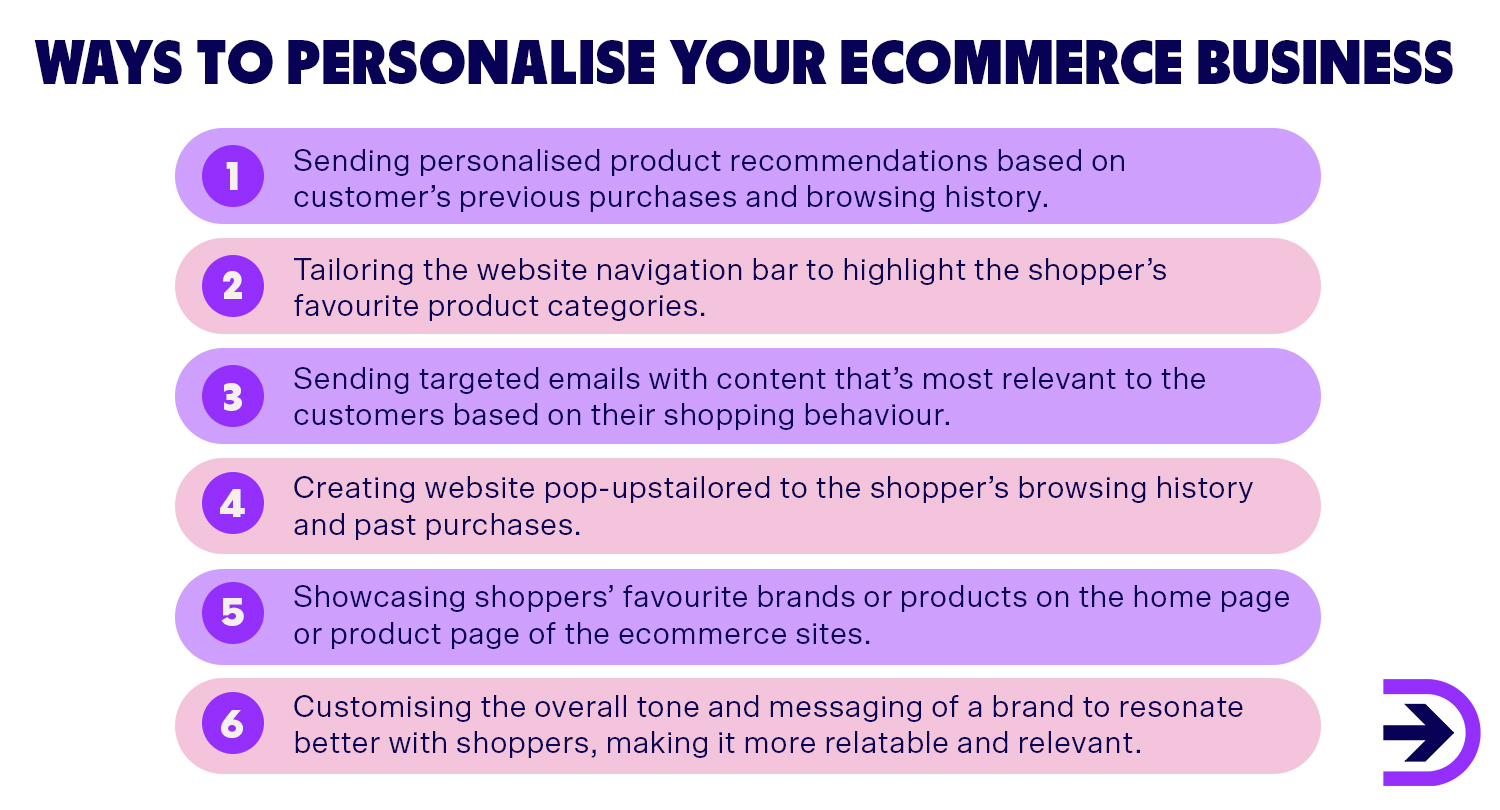 WAYS TO PERSONALISE YOUR ECOMMERCE BUSINESS

1 Sending personalised product recommendations based on customer's previous purchases and browsing history.

2 Tailoring the website navigation bar to highlight the shopper's favourite product categories.

3 Sending targeted emails with content that's most relevant to the customers based on their shopping behaviour.

4 Creating website pop-upstailored to the shopper's browsing history and past purchases.

5 Showcasing shoppers' favourite brands or products on the home page or product page of the ecommerce sites.

6 Customising the overall tone and messaging of a brand to resonate better with shoppers, making it more relatable and relevant.